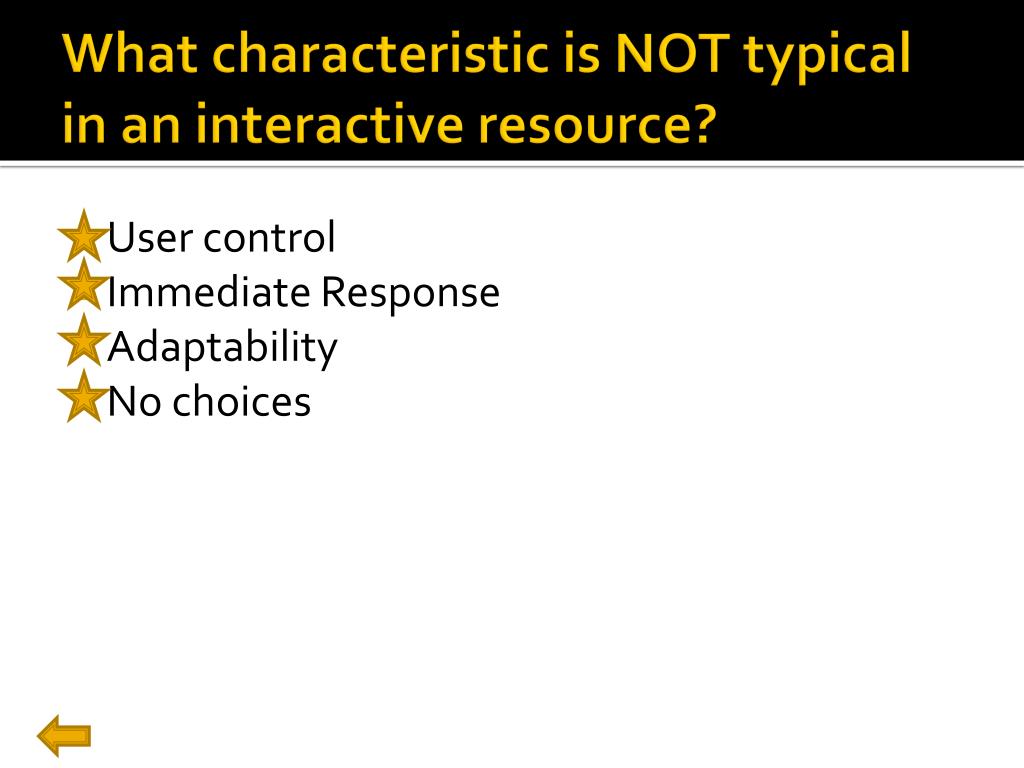 What characteristic is NOT typical in an interactive resource?

User control
Immediate Response
Adaptability
No choices